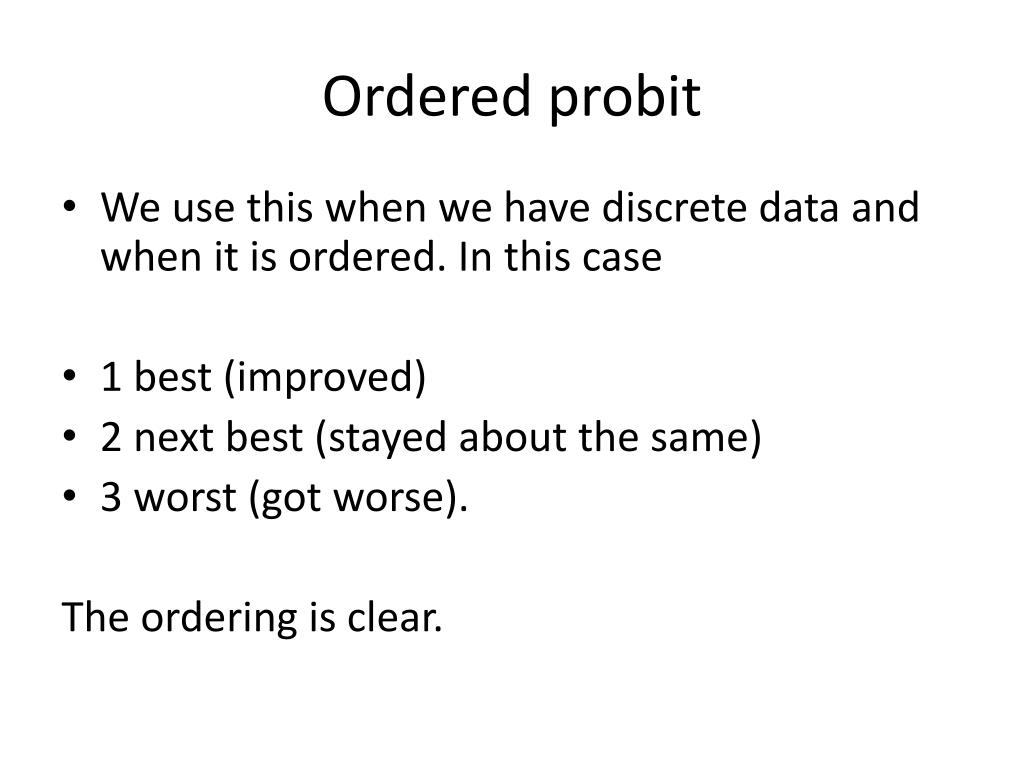 Ordered probit

• We use this when we have discrete data and when it is ordered. In this case

• 1 best (improved)
• 2 next best (stayed about the same)
• 3 worst (got worse).

The ordering is clear.